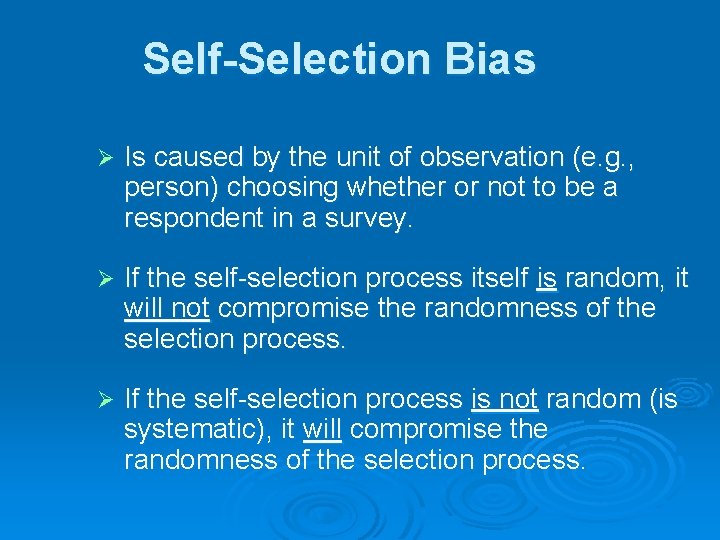 Self-Selection Bias

➢ Is caused by the unit of observation (e.g., person) choosing whether or not to be a respondent in a survey.

➢ If the self-selection process itself is random, it will not compromise the randomness of the selection process.

➢ If the self-selection process is not random (is systematic), it will compromise the randomness of the selection process.